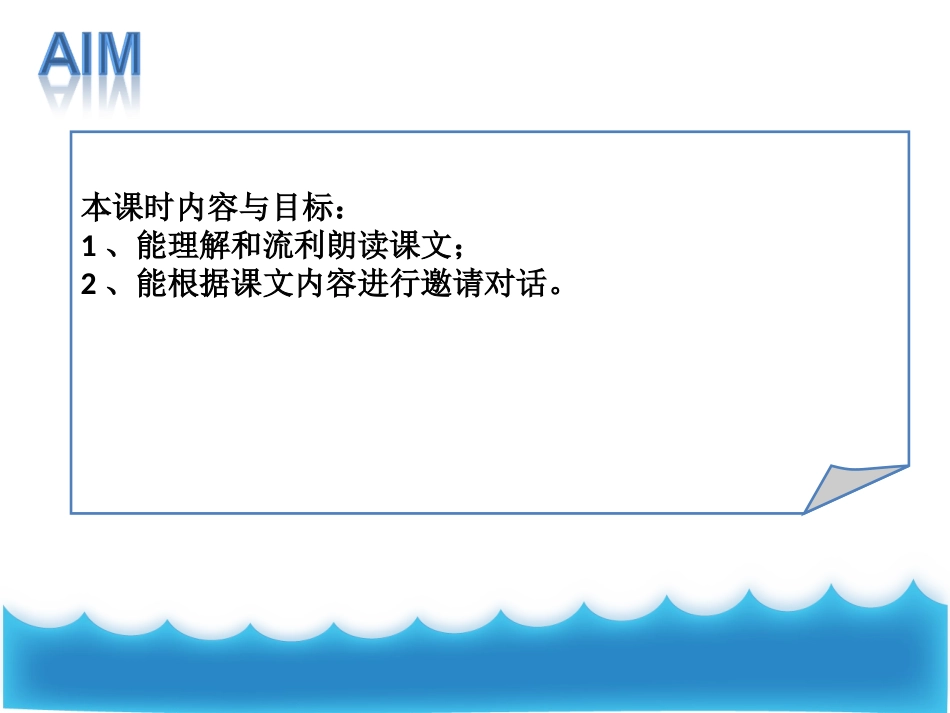 AIM

本课时内容与目标：
1 、能理解和流利朗读课文；
2 、能根据课文内容进行邀请对话。